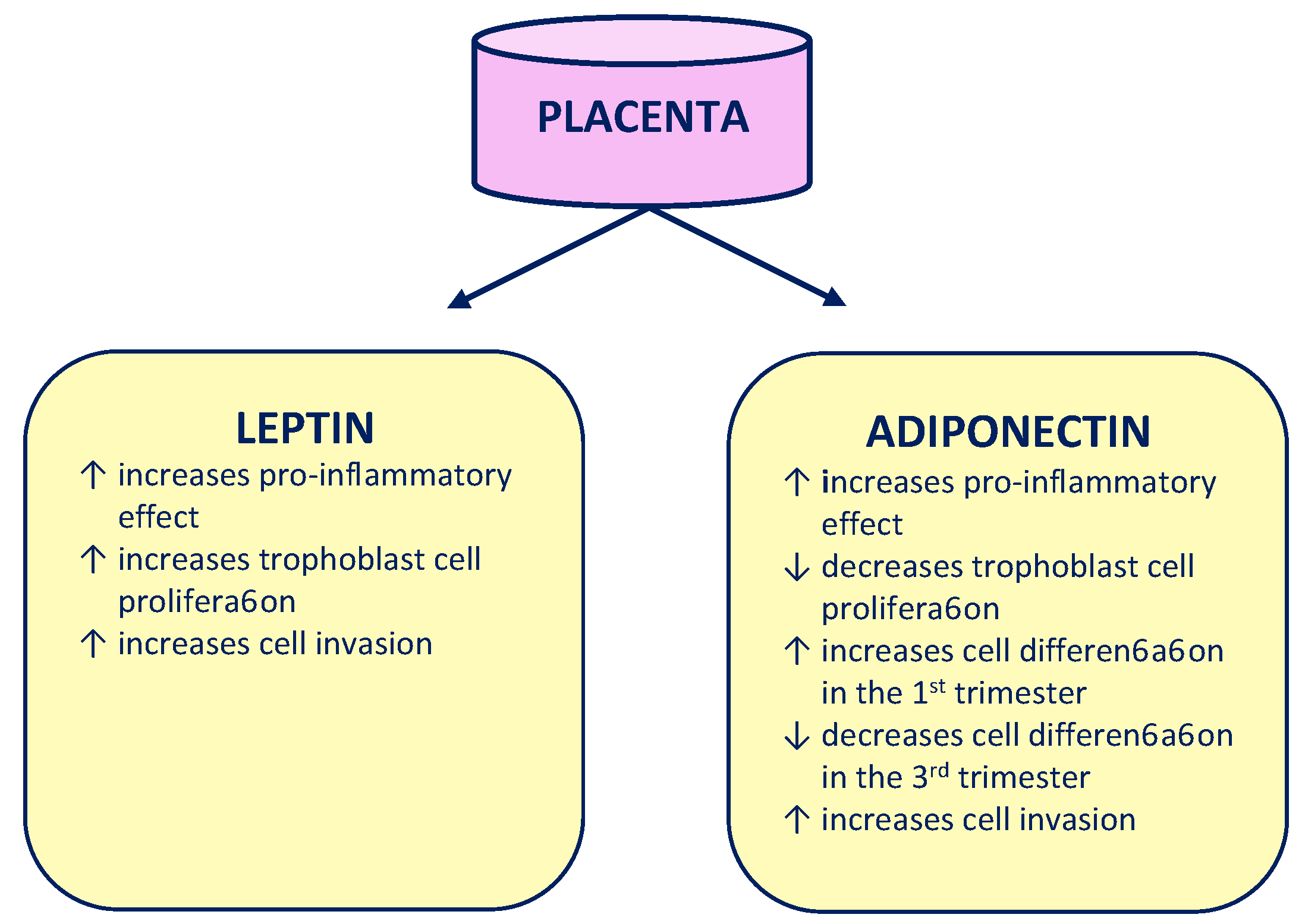 PLACENTA

LEPTIN
↑ increases pro-inflammatory effect
↑ increases trophoblast cell prolifera6on
↑ increases cell invasion

ADIPONECTIN
↑ increases pro-inflammatory effect
↓ decreases trophoblast cell prolifera6on
↑ increases cell differen6a6on in the 1$^{st}$ trimester
↓ decreases cell differen6a6on in the 3$^{rd}$ trimester
↑ increases cell invasion